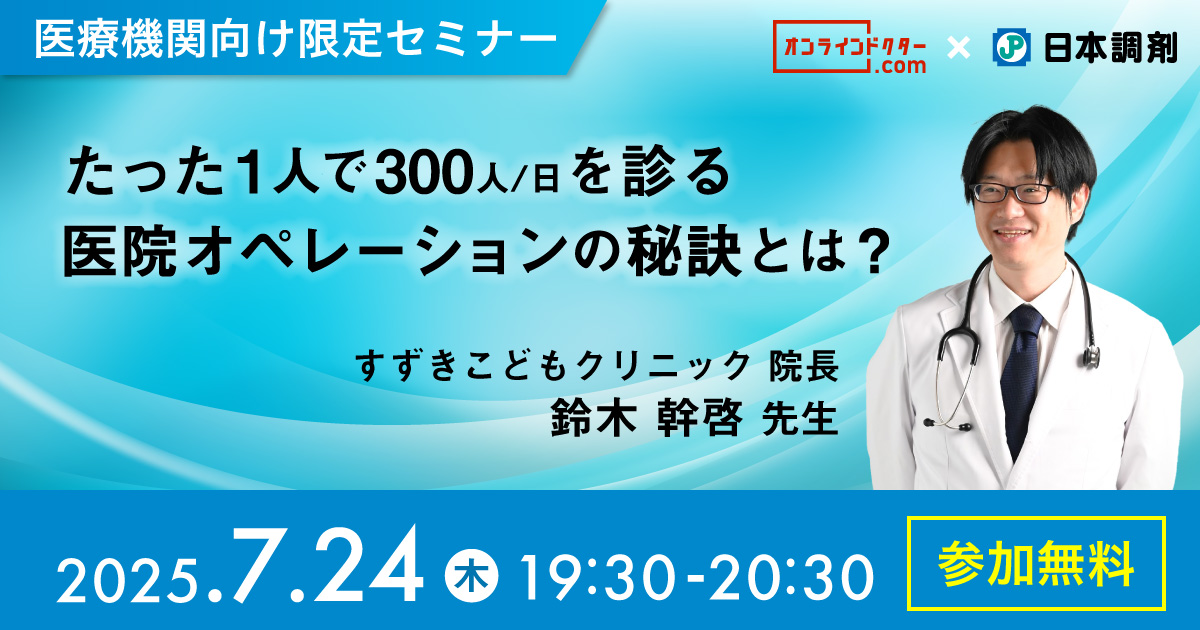 医療機関向け限定セミナー

オンラインドクター.com × JP 日本調剤

たった1人で300人/日を診る
医院オペレーションの秘訣とは？

すずきこどもクリニック 院長
鈴木 幹啓 先生

2025.7.24 木 19:30-20:30

参加無料